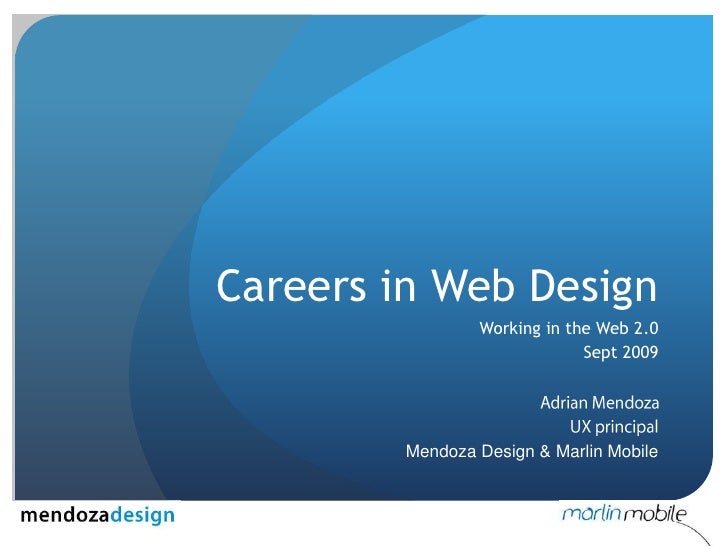 Careers in Web Design

Working in the Web 2.0
Sept 2009

Adrian Mendoza
UX principal
Mendoza Design & Marlin Mobile

mendozadesign

marlin mobile